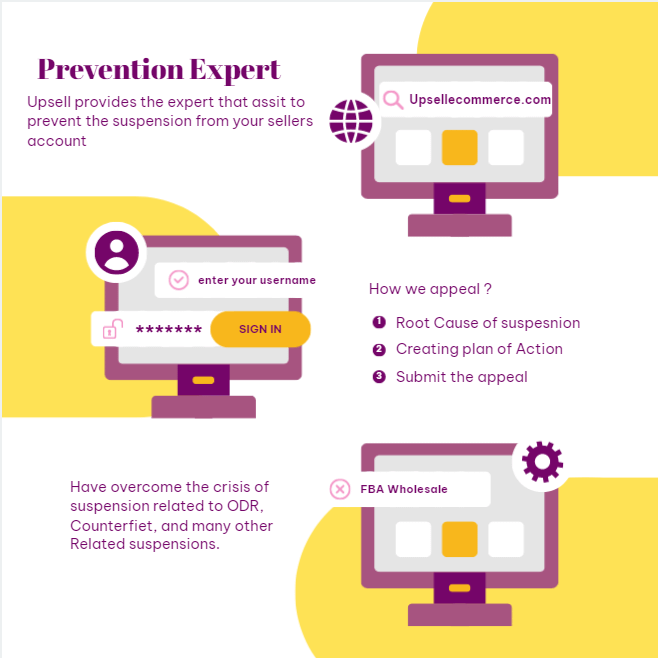 Prevention Expert

Upsell provides the expert that assit to prevent the suspension from your sellers account

Upsellecommerce.com

enter your username

******* SIGN IN

How we appeal ?

1 Root Cause of suspesnion
2 Creating plan of Action
3 Submit the appeal

Have overcome the crisis of suspension related to ODR, Counterfiet, and many other Related suspensions.

FBA Wholesale